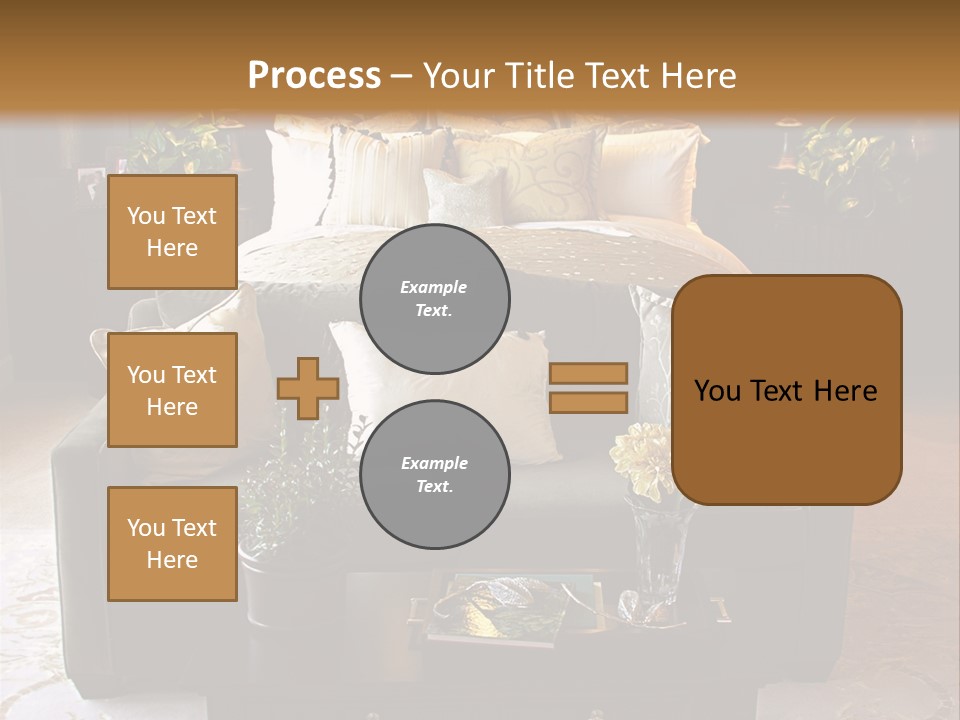 Process – Your Title Text Here

You Text Here

You Text Here

You Text Here

Example Text.

Example Text.

You Text Here